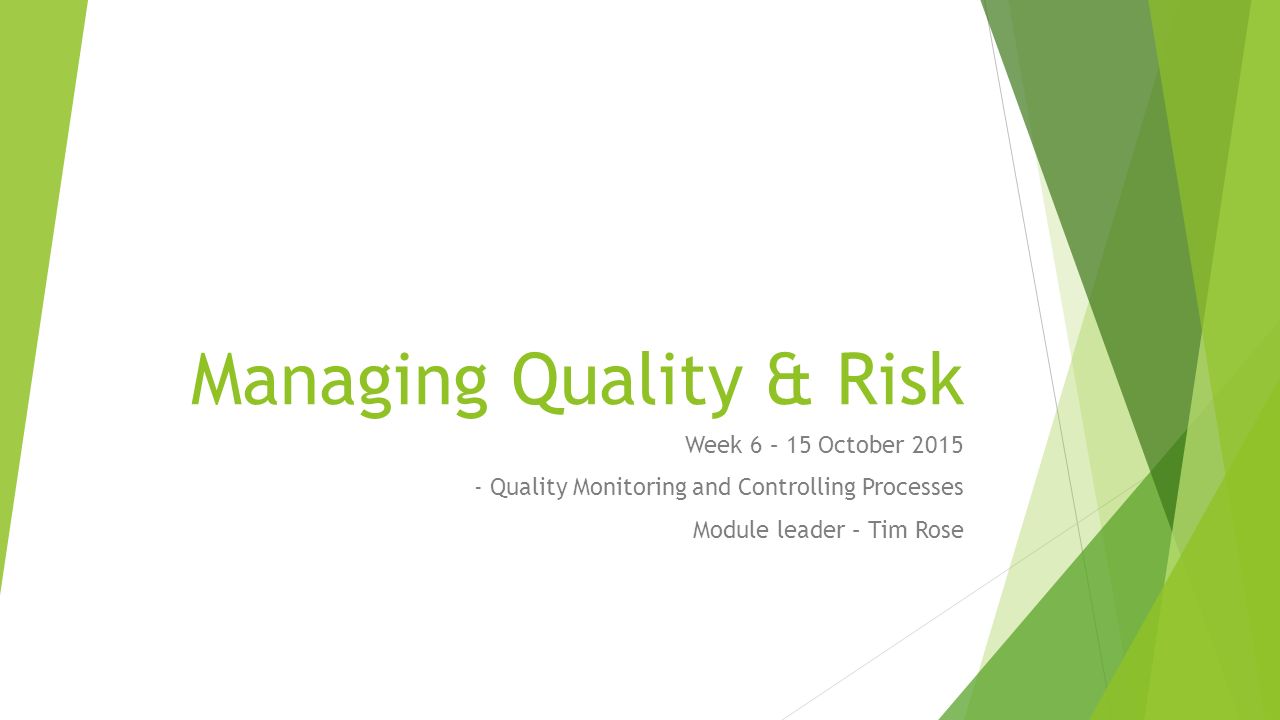 Managing Quality & Risk

Week 6 – 15 October 2015

- Quality Monitoring and Controlling Processes

Module leader – Tim Rose